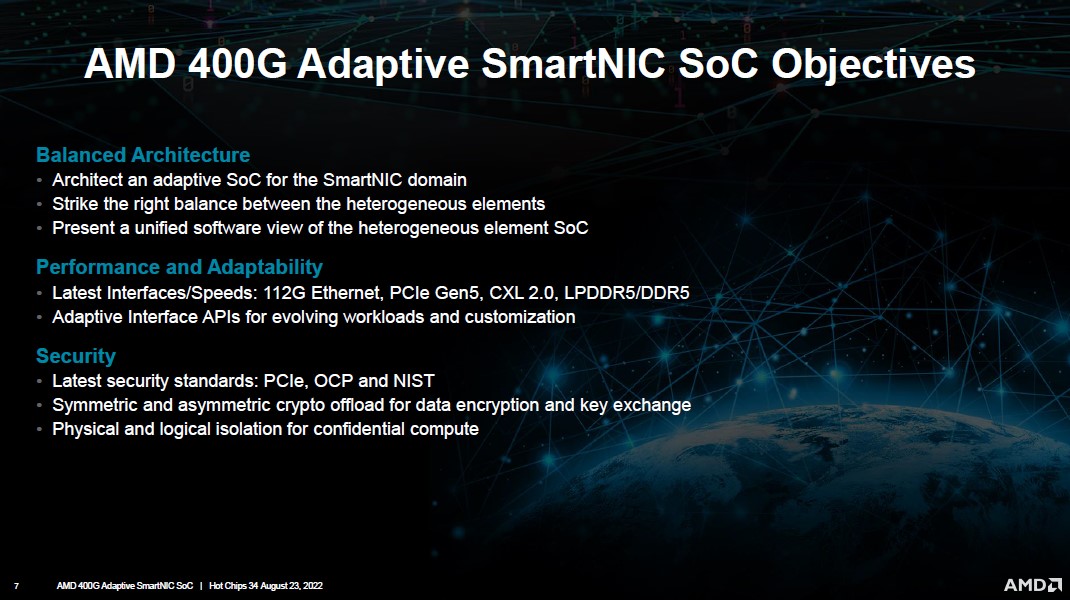 AMD 400G Adaptive SmartNIC SoC Objectives

Balanced Architecture
• Architect an adaptive SoC for the SmartNIC domain
• Strike the right balance between the heterogeneous elements
• Present a unified software view of the heterogeneous element SoC

Performance and Adaptability
• Latest Interfaces/Speeds: 112G Ethernet, PCIe Gen5, CXL 2.0, LPDDR5/DDR5
• Adaptive Interface APIs for evolving workloads and customization

Security
• Latest security standards: PCIe, OCP and NIST
• Symmetric and asymmetric crypto offload for data encryption and key exchange
• Physical and logical isolation for confidential compute

7 AMD 400G Adaptive SmartNIC SoC | Hot Chips 34 August 23, 2022

AMD